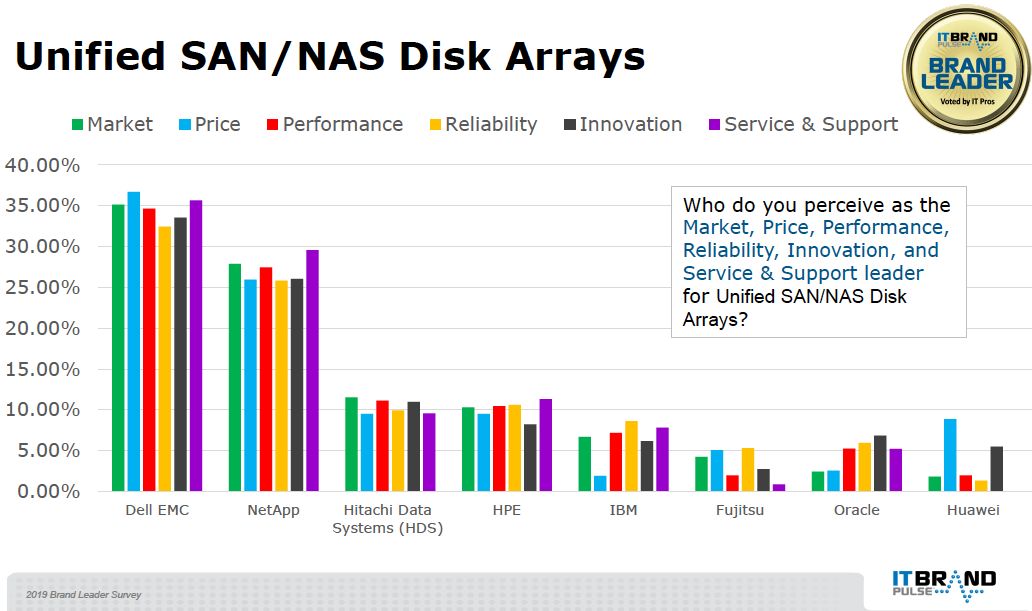 Unified SAN/NAS Disk Arrays

IT BRAND PULSE
BRAND LEADER
Voted by IT Pros

Market Price Performance Reliability Innovation Service & Support

40.00%
35.00%
30.00%
25.00%
20.00%
15.00%
10.00%
5.00%
0.00%

Who do you perceive as the Market, Price, Performance, Reliability, Innovation, and Service & Support leader for Unified SAN/NAS Disk Arrays?

Dell EMC
NetApp
Hitachi Data Systems (HDS)
HPE
IBM
Fujitsu
Oracle
Huawei

2019 Brand Leader Survey

IT BRAND PULSE